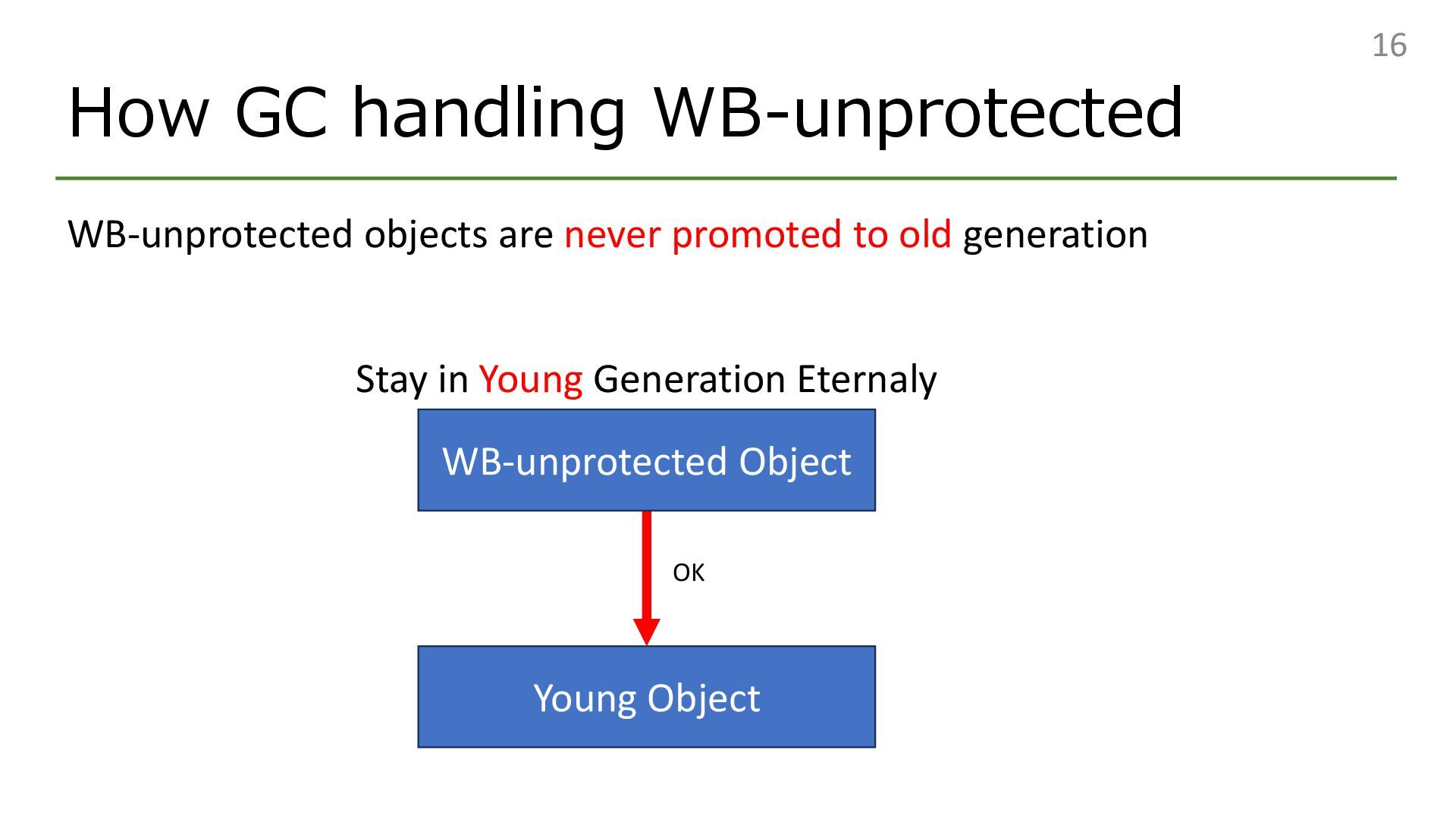 16

How GC handling WB-unprotected

WB-unprotected objects are never promoted to old generation

Stay in Young Generation Eternaly

WB-unprotected Object

OK

Young Object